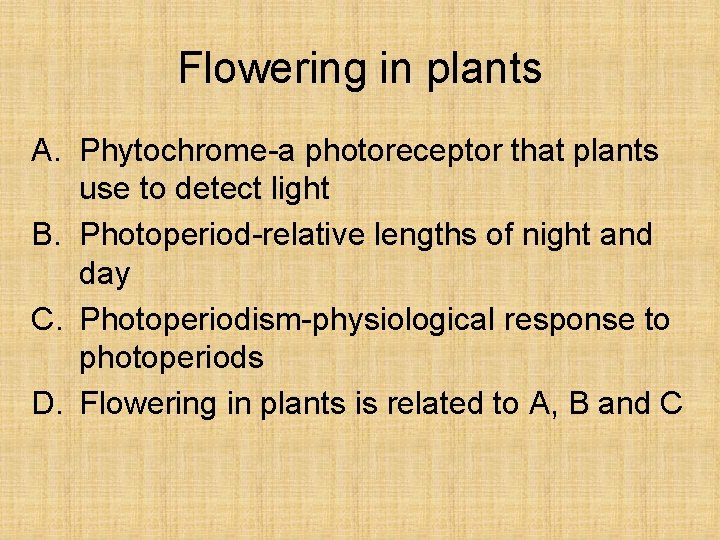 Flowering in plants

A. Phytochrome-a photoreceptor that plants use to detect light
B. Photoperiod-relative lengths of night and day
C. Photoperiodism-physiological response to photoperiods
D. Flowering in plants is related to A, B and C